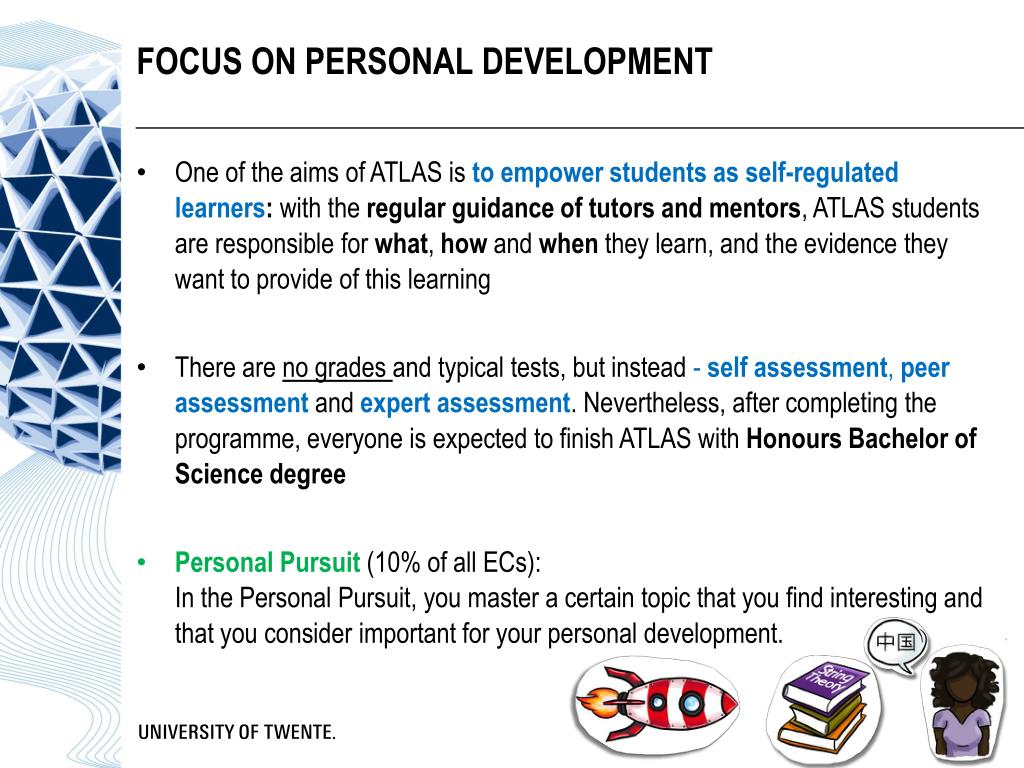 FOCUS ON PERSONAL DEVELOPMENT

• One of the aims of ATLAS is to empower students as self-regulated learners: with the regular guidance of tutors and mentors, ATLAS students are responsible for what, how and when they learn, and the evidence they want to provide of this learning

• There are no grades and typical tests, but instead - self assessment, peer assessment and expert assessment. Nevertheless, after completing the programme, everyone is expected to finish ATLAS with Honours Bachelor of Science degree

• Personal Pursuit (10% of all ECs):
In the Personal Pursuit, you master a certain topic that you find interesting and that you consider important for your personal development.

中国

String Theory

UNIVERSITY OF TWENTE.